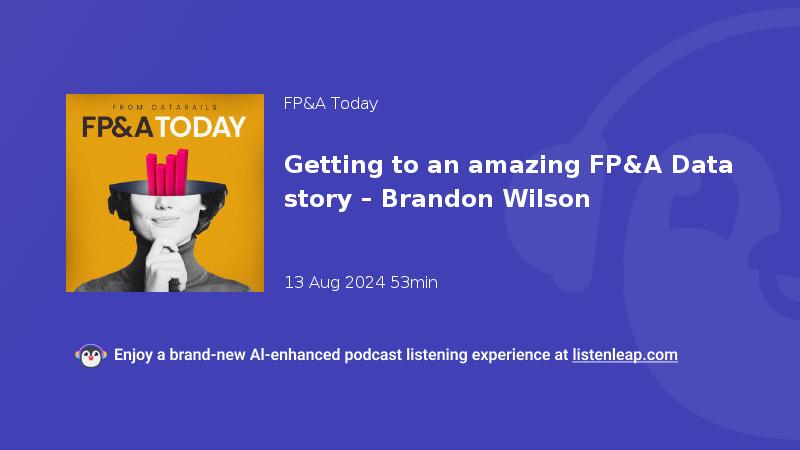 FROM DATARAILS
FP&A TODAY

FP&A Today

Getting to an amazing FP&A Data story - Brandon Wilson

13 Aug 2024 53min

Enjoy a brand-new AI-enhanced podcast listening experience at listenleap.com